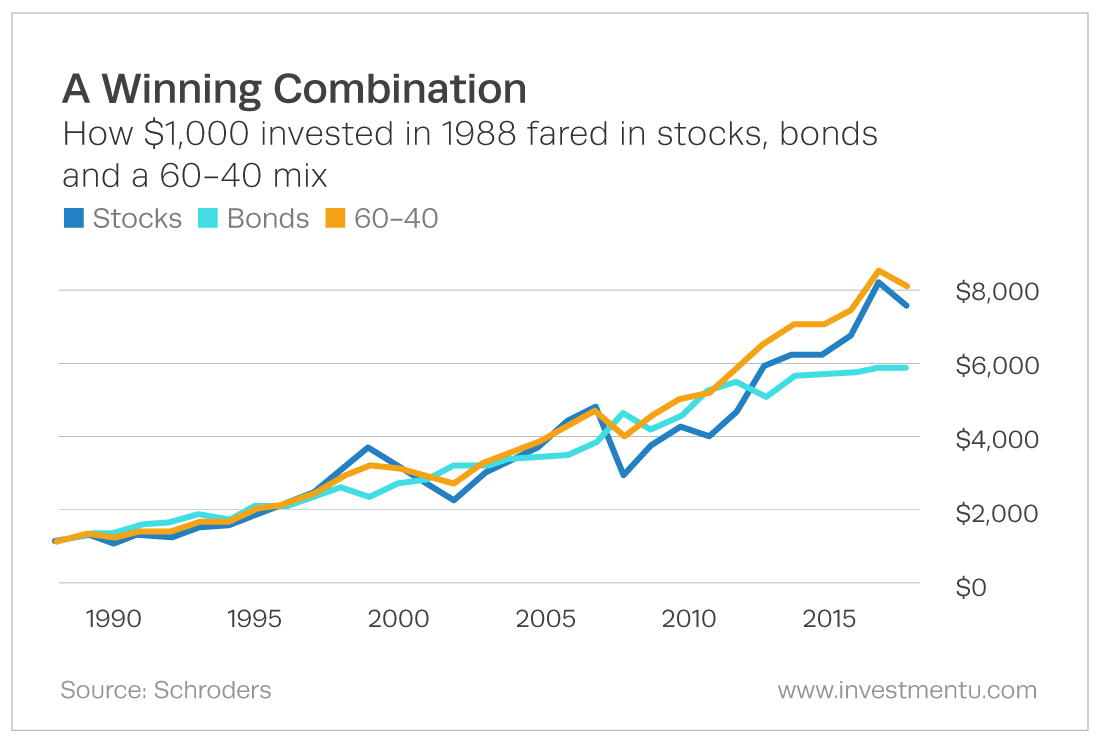 A Winning Combination

How $1,000 invested in 1988 fared in stocks, bonds and a 60-40 mix

Stocks Bonds 60-40

$8,000
$6,000
$4,000
$2,000
$0

1990 1995 2000 2005 2010 2015

Source: Schroders

www.investmentu.com